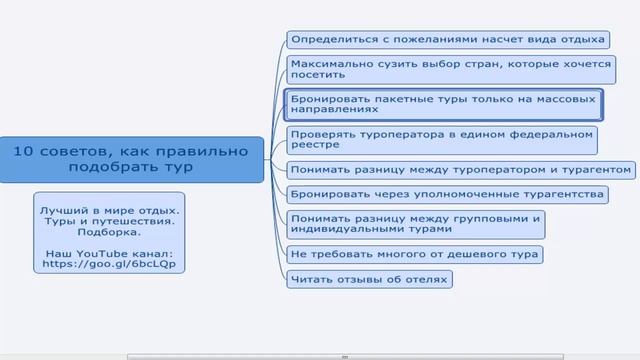 10 советов, как правильно подобрать тур

Лучший в мире отдых. Туры и путешествия. Подборка.

Наш YouTube канал: https://goo.gl/6bcLQp

Определиться с пожеланиями насчет вида отдыха

Максимально сузить выбор стран, которые хочется посетить

Бронировать пакетные туры только на массовых направлениях

Проверять туроператора в едином федеральном реестре

Понимать разницу между туроператором и турагентом

Бронировать через уполномоченные турагентства

Понимать разницу между групповыми и индивидуальными турами

Не требовать многого от дешевого тура

Читать отзывы об отелях